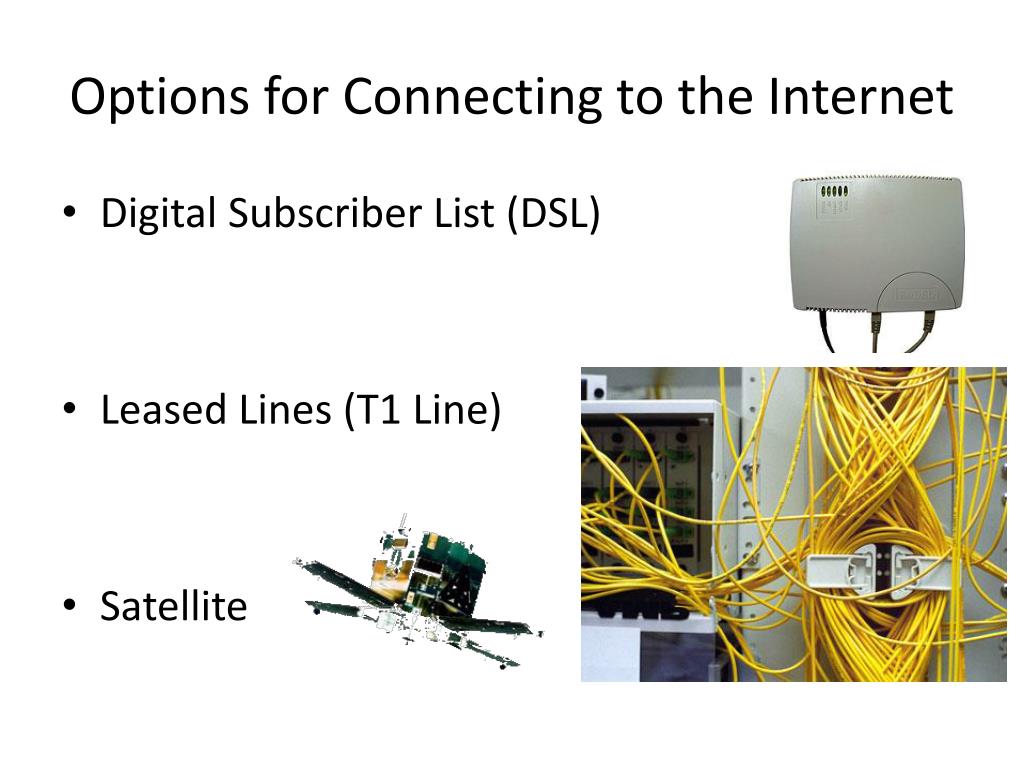 Options for Connecting to the Internet

• Digital Subscriber List (DSL)

• Leased Lines (T1 Line)

• Satellite